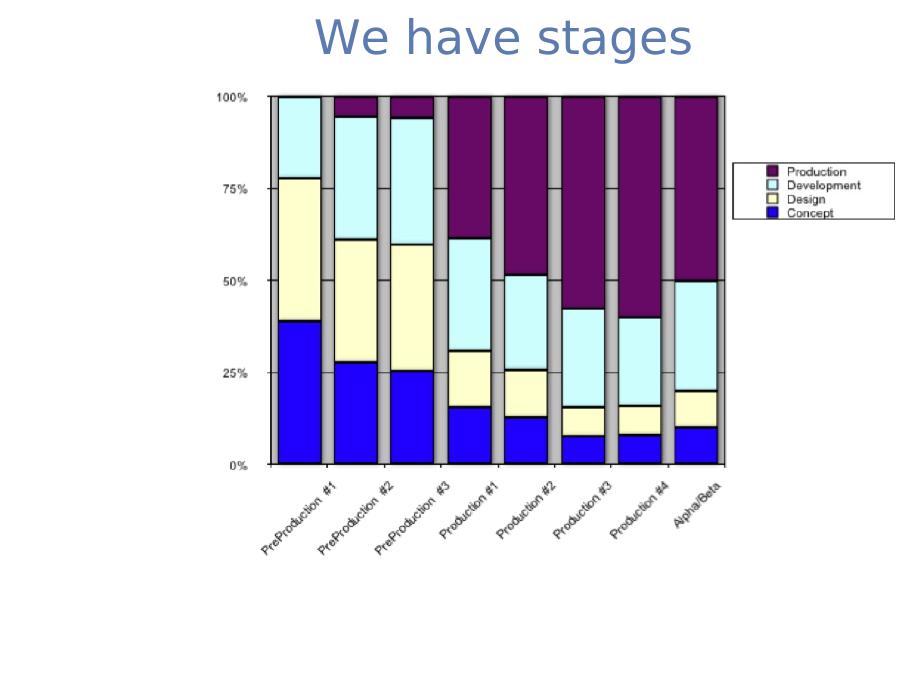 We have stages

100%
75%
50%
25%
0%

Production
Development
Design
Concept

PreProduction #1
PreProduction #2
PreProduction #3
Production #1
Production #2
Production #3
Production #4
Alpha/Beta